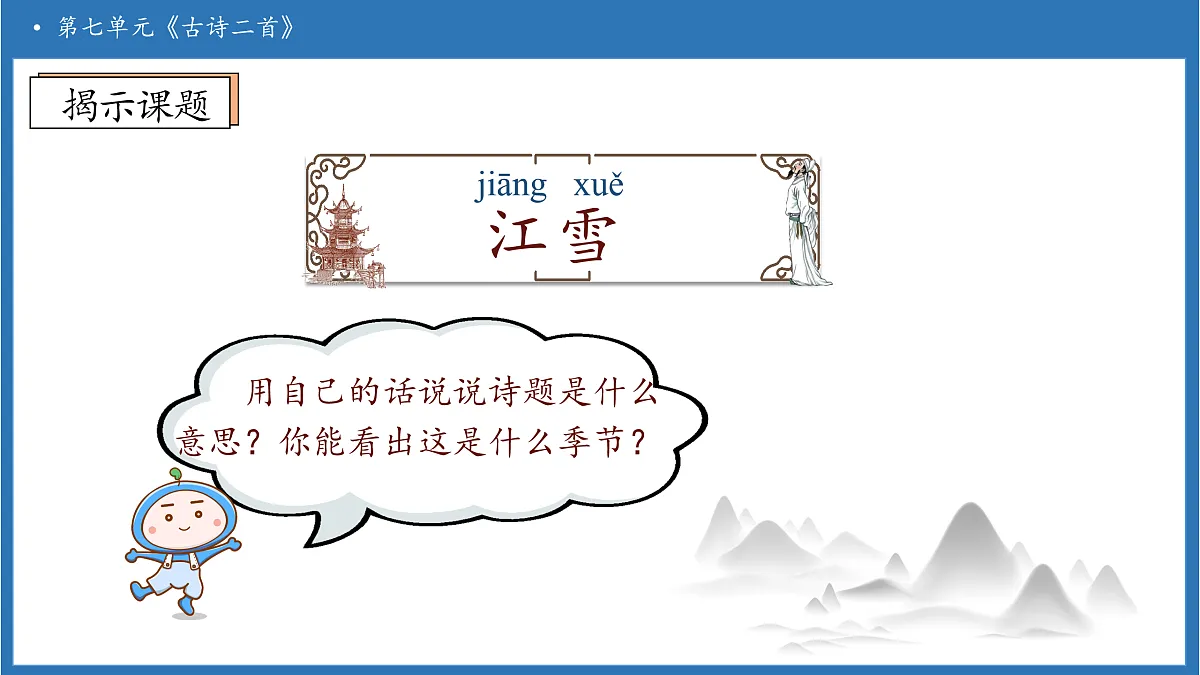 • 第七单元《古诗二首》

揭示课题

jiāng xuě
江雪

用自己的话说说诗题是什么意思？你能看出这是什么季节？